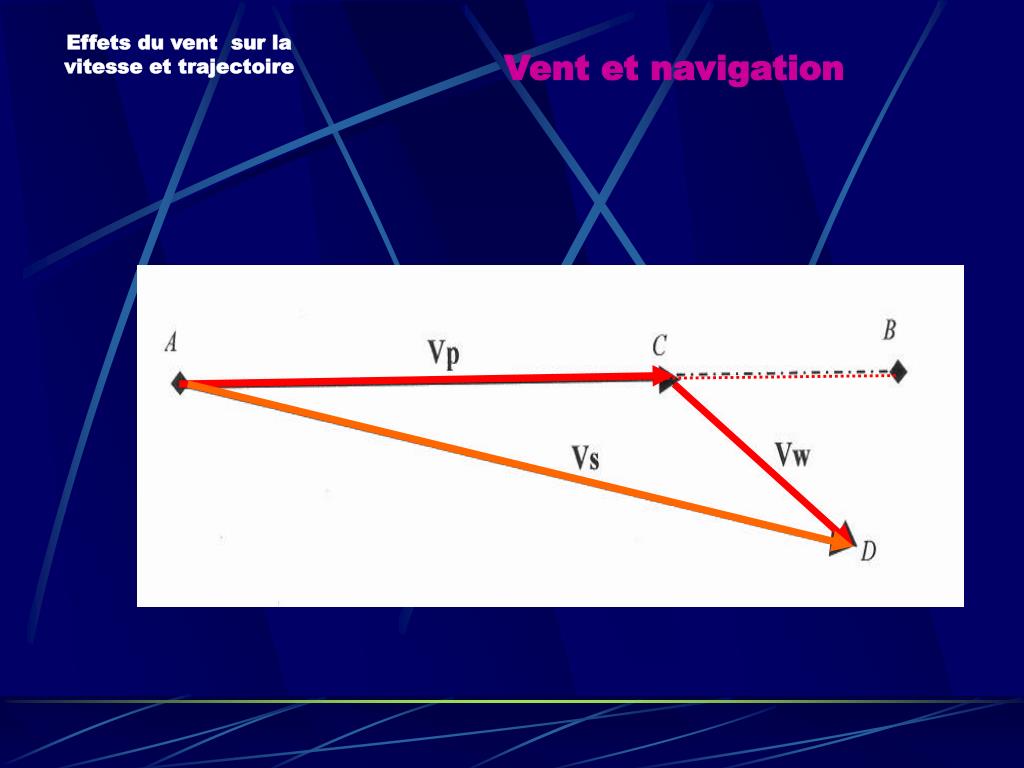 Effets du vent sur la vitesse et trajectoire

Vent et navigation

A

Vp

C

B

Vs

Vw

D